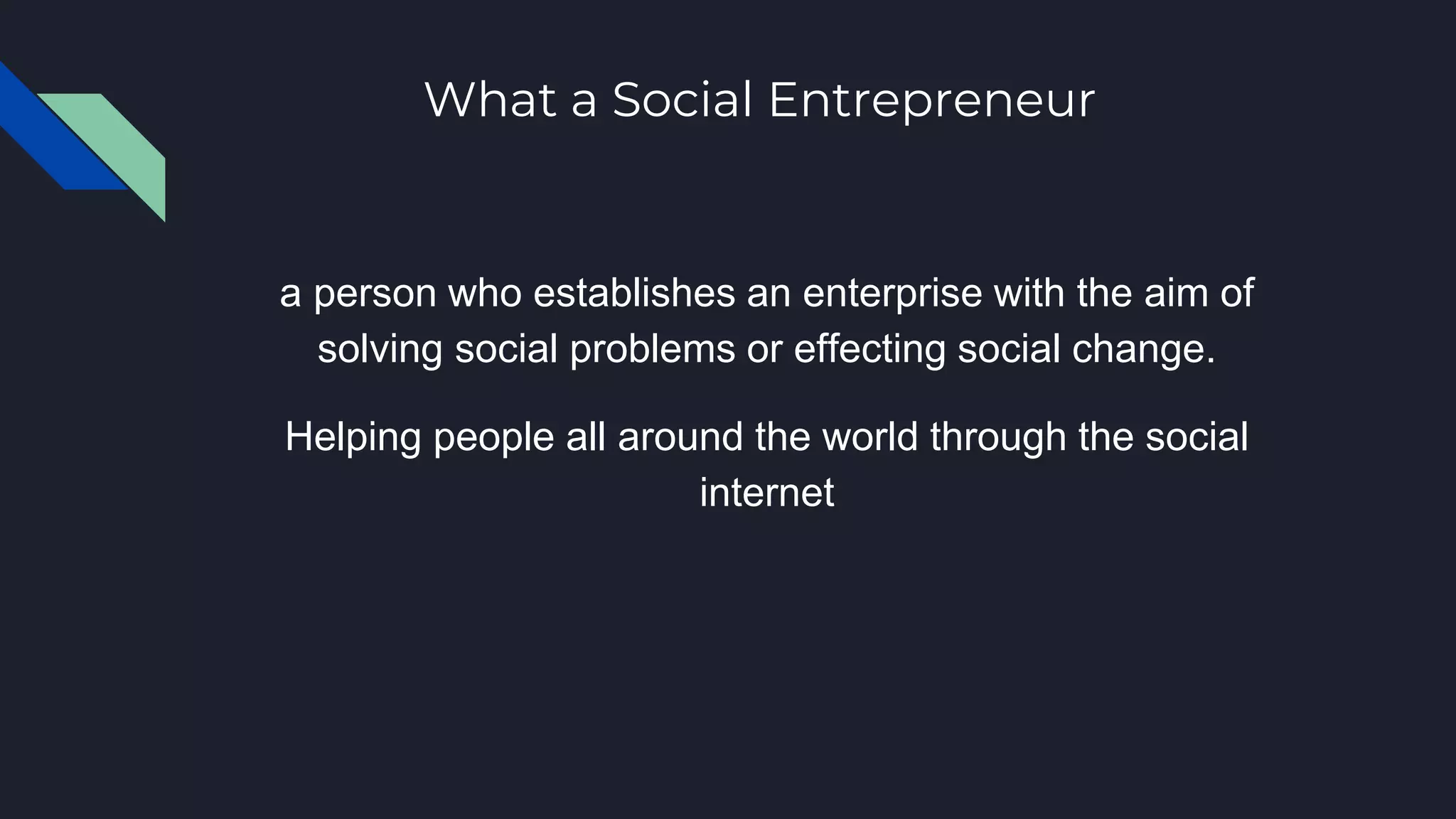 What a Social Entrepreneur

a person who establishes an enterprise with the aim of solving social problems or effecting social change.

Helping people all around the world through the social internet